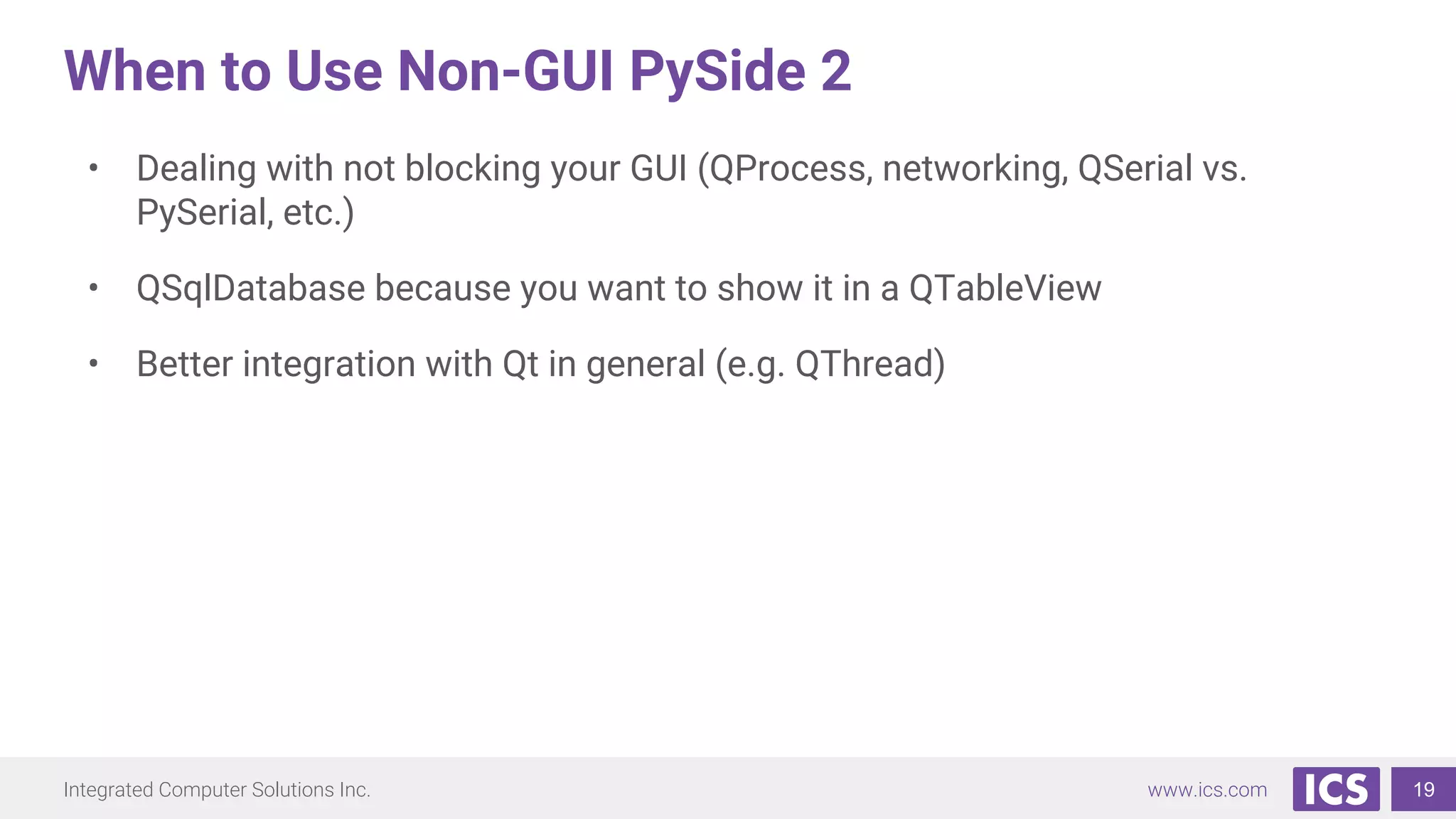 When to Use Non-GUI PySide 2

• Dealing with not blocking your GUI (QProcess, networking, QSerial vs. PySerial, etc.)

• QSqlDatabase because you want to show it in a QTableView

• Better integration with Qt in general (e.g. QThread)

Integrated Computer Solutions Inc.

www.ics.com

ICS

19